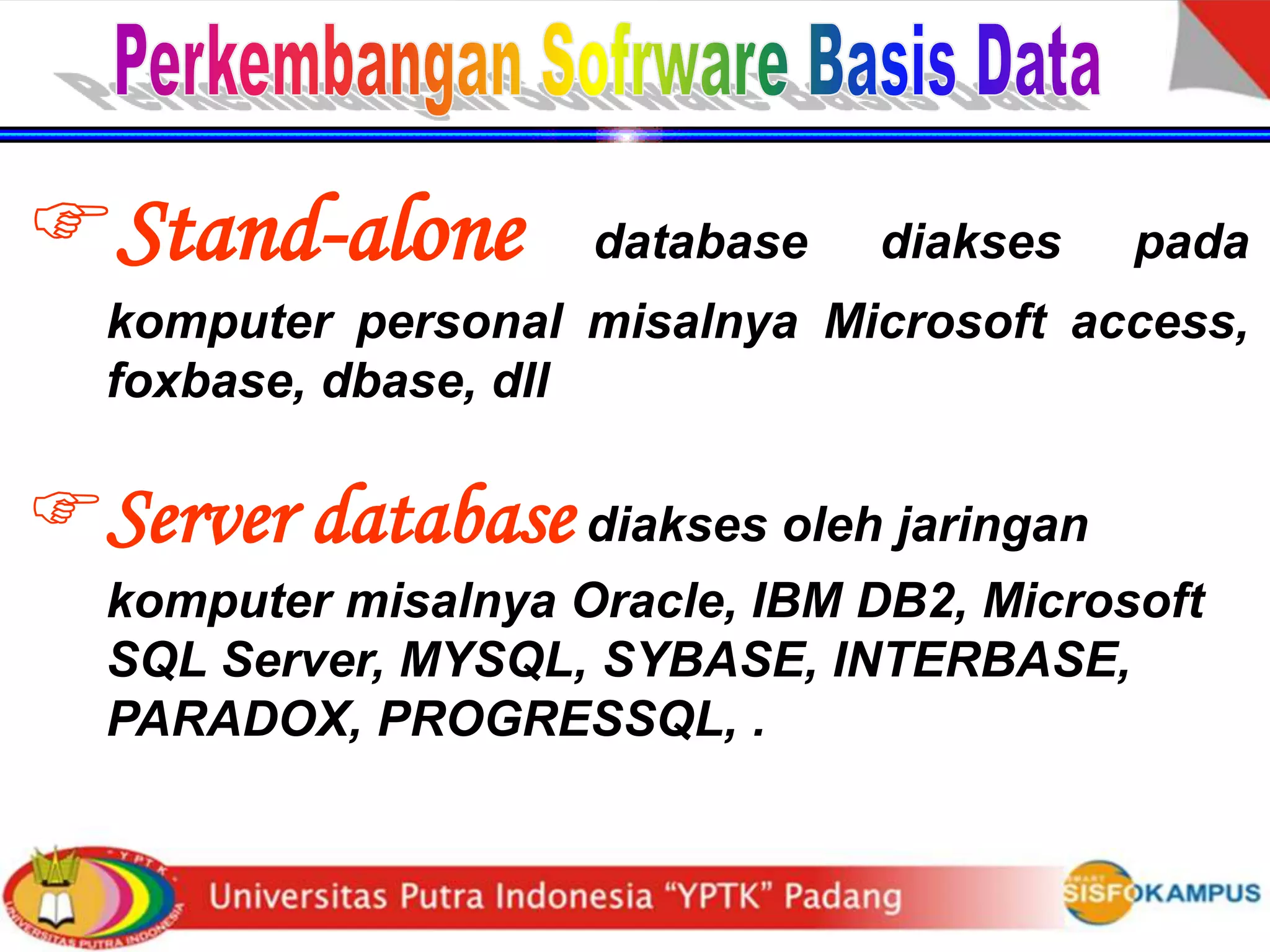 Perkembangan Sofrware Basis Data

☞ Stand-alone database diakses pada komputer personal misalnya Microsoft access, foxbase, dbase, dll

☞ Server database diakses oleh jaringan komputer misalnya Oracle, IBM DB2, Microsoft SQL Server, MYSQL, SYBASE, INTERBASE, PARADOX, PROGRESSQL, .

YPTK UNIVERSITAS PUTRA INDONESIA

Universitas Putra Indonesia "YPTK" Padang

SMART SISFOKAMPUS